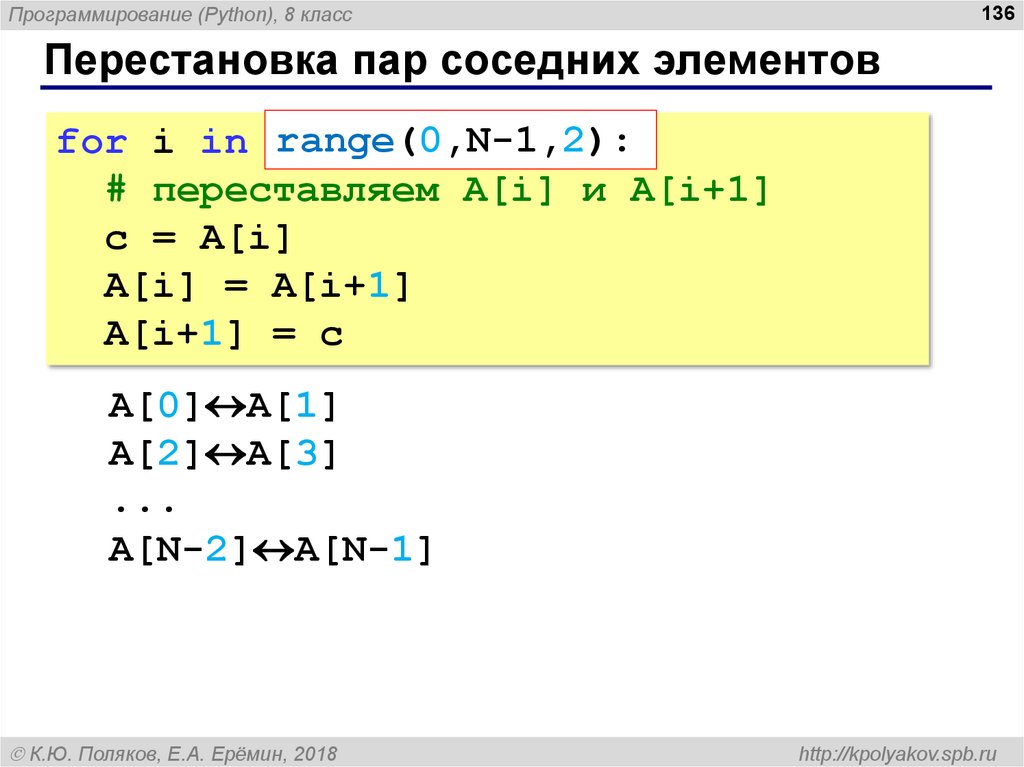 Программирование (Python), 8 класс

136

Перестановка пар соседних элементов

for i in range(0,N-1,2):
  # переставляем A[i] и A[i+1]
  c = A[i]
  A[i] = A[i+1]
  A[i+1] = c

A[0]↔A[1]
A[2]↔A[3]
...
A[N-2]↔A[N-1]

© К.Ю. Поляков, Е.А. Ерёмин, 2018

http://kpolyakov.spb.ru